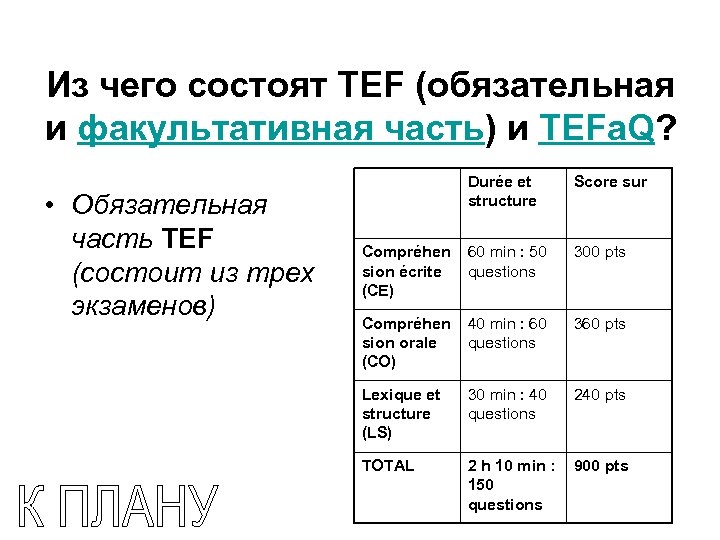 Из чего состоят TEF (обязательная и факультативная часть) и TEFaQ?

• Обязательная часть TEF (состоит из трех экзаменов)

| | Durée et structure | Score sur |
|---|---|---|
| Compréhension écrite (CE) | 60 min : 50 questions | 300 pts |
| Compréhension orale (CO) | 40 min : 60 questions | 360 pts |
| Lexique et structure (LS) | 30 min : 40 questions | 240 pts |
| TOTAL | 2 h 10 min : 150 questions | 900 pts |

К ПЛАНУ